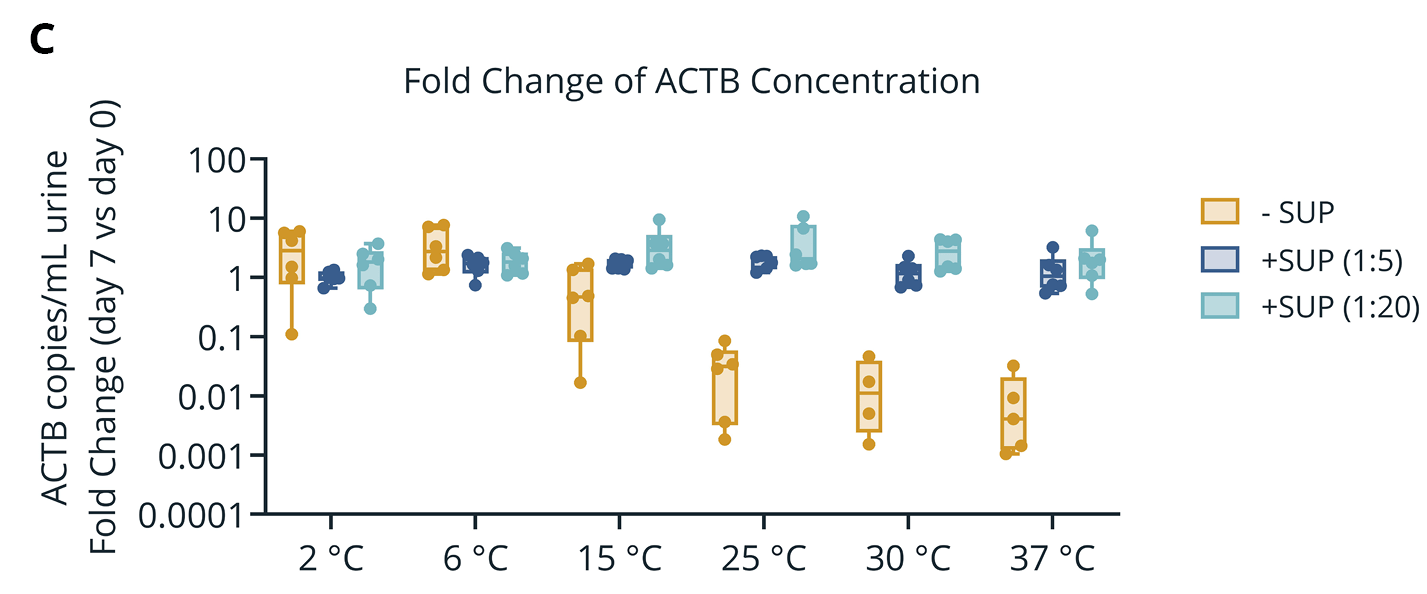 C

Fold Change of ACTB Concentration

ACTB copies/mL urine
Fold Change (day 7 vs day 0)

100
10
1
0.1
0.01
0.001
0.0001

2 °C
6 °C
15 °C
25 °C
30 °C
37 °C

- SUP
+SUP (1:5)
+SUP (1:20)